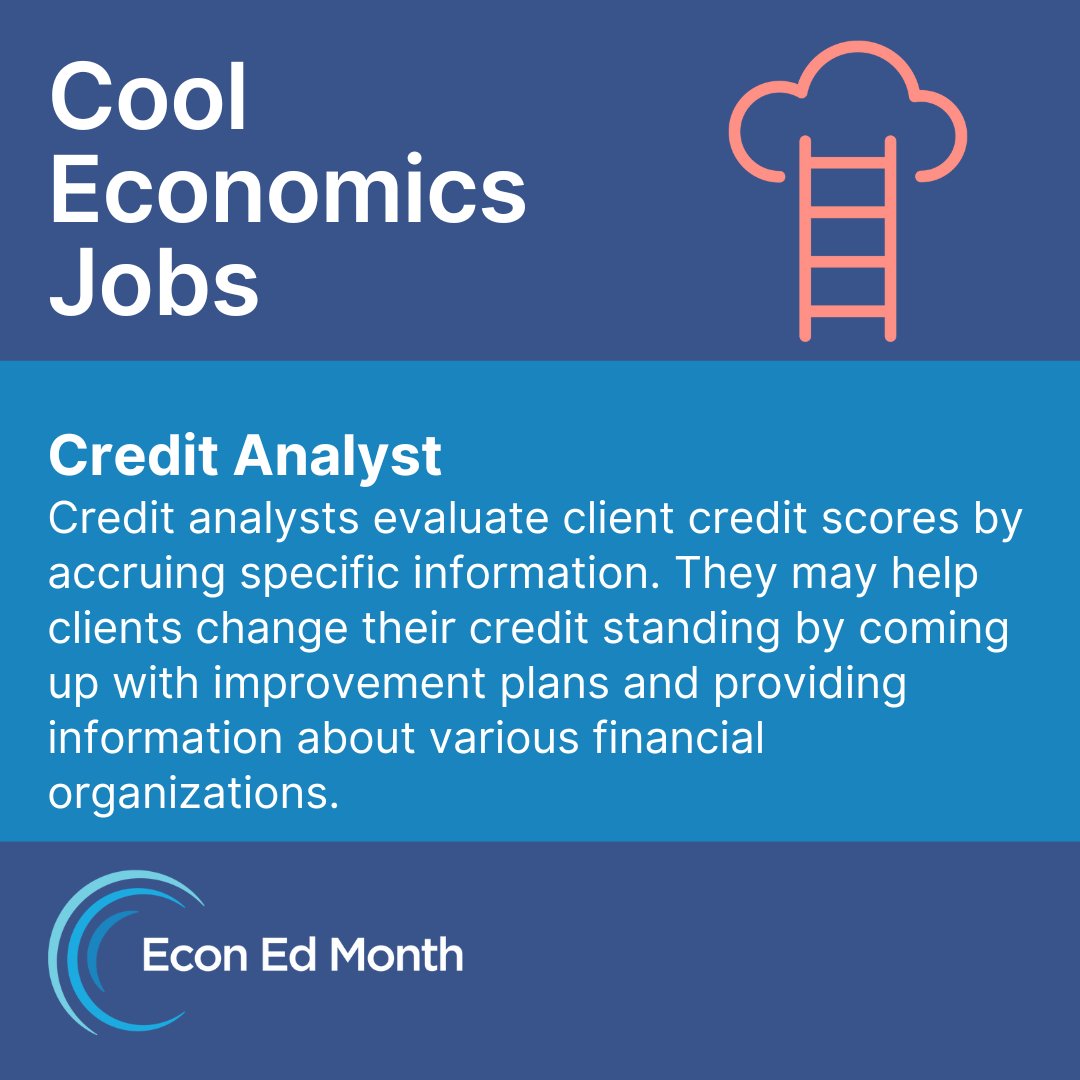 Cool Economics Jobs

Credit Analyst
Credit analysts evaluate client credit scores by accruing specific information. They may help clients change their credit standing by coming up with improvement plans and providing information about various financial organizations.

Econ Ed Month